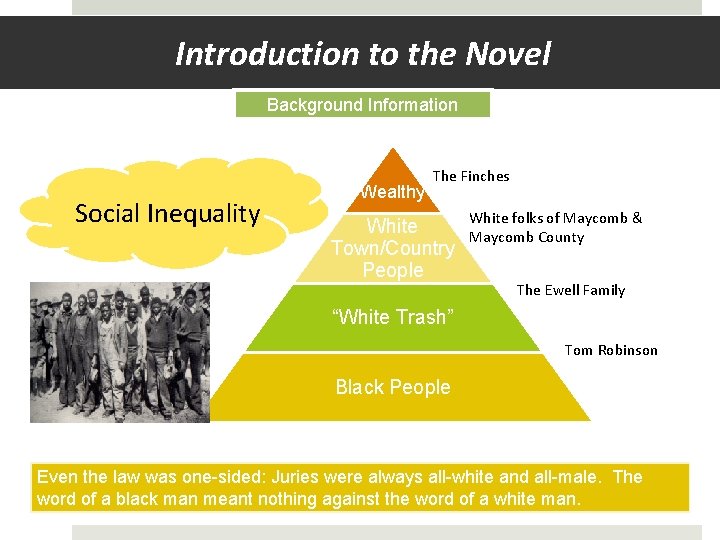 Introduction to the Novel

Background Information

Social Inequality

Wealthy

The Finches

White Town/Country People

White folks of Maycomb & Maycomb County

"White Trash"

The Ewell Family

Black People

Tom Robinson

Even the law was one-sided: Juries were always all-white and all-male. The word of a black man meant nothing against the word of a white man.